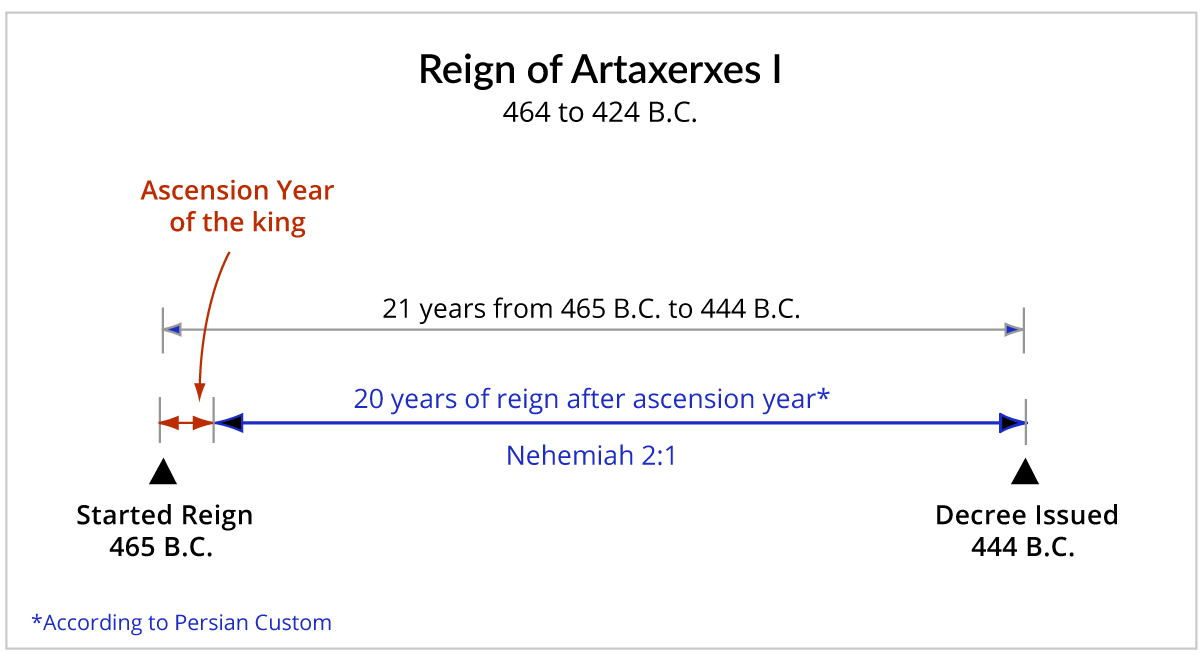 Reign of Artaxerxes I
464 to 424 B.C.

Ascension Year of the king

21 years from 465 B.C. to 444 B.C.

20 years of reign after ascension year*

Nehemiah 2:1

Started Reign
465 B.C.

Decree Issued
444 B.C.

*According to Persian Custom